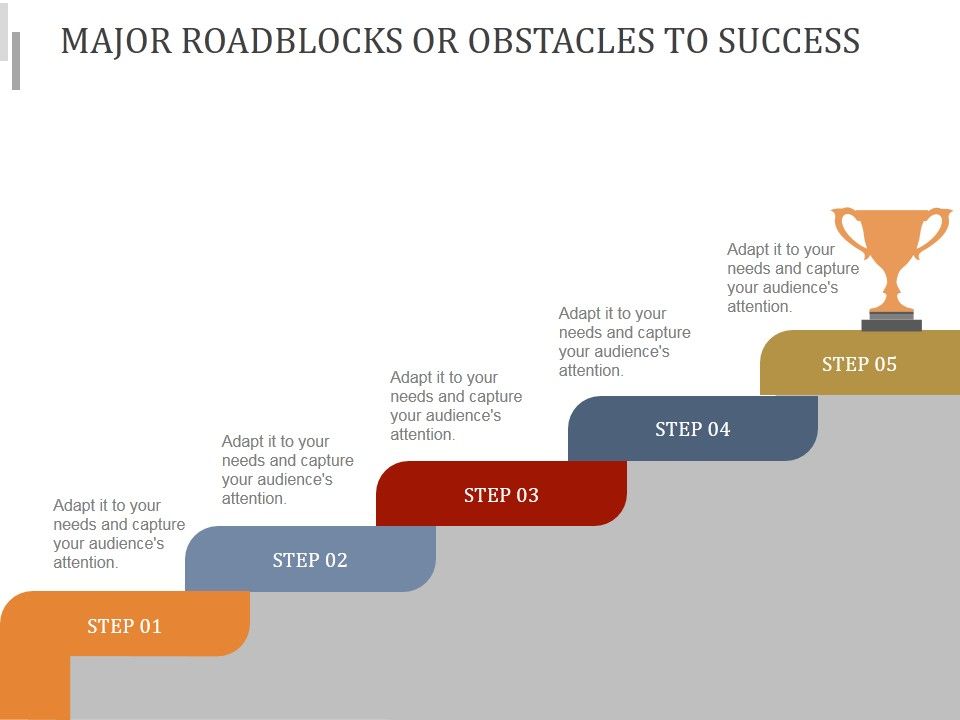 MAJOR ROADBLOCKS OR OBSTACLES TO SUCCESS

Adapt it to your needs and capture your audience's attention.

STEP 01

Adapt it to your needs and capture your audience's attention.

STEP 02

Adapt it to your needs and capture your audience's attention.

STEP 03

Adapt it to your needs and capture your audience's attention.

STEP 04

Adapt it to your needs and capture your audience's attention.

STEP 05